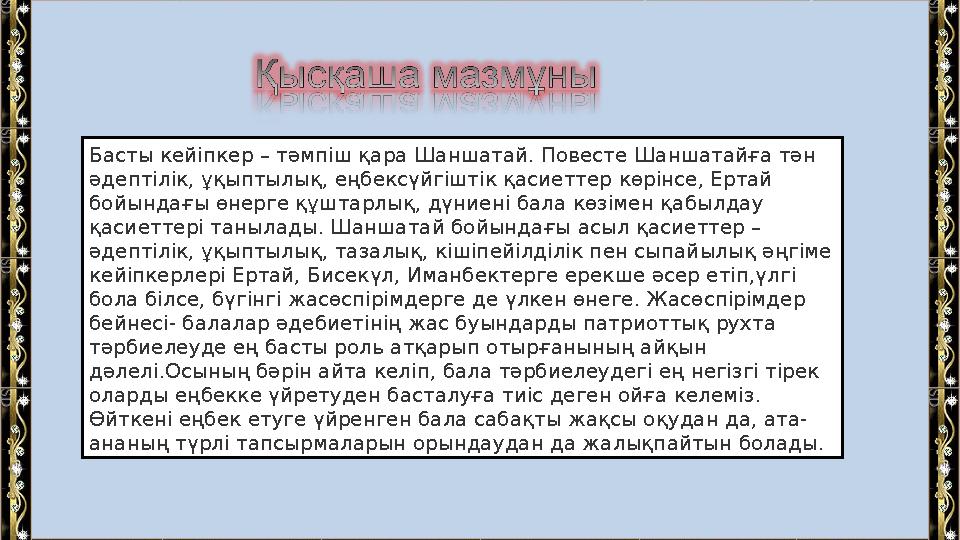 Қысқаша мазмұны

Басты кейіпкер – тәмпіш қара Шаншатай. Повесте Шаншатайға тән әдептілік, ұқыптылық, еңбексүйгіштік қасиеттер көрінсе, Ертай бойындағы өнерге құштарлық, дүниені бала көзімен қабылдау қасиеттері танылады. Шаншатай бойындағы асыл қасиеттер – әдептілік, ұқыптылық, тазалық, кішіпейілділік пен сыпайылық әңгіме кейіпкерлері Ертай, Бисекүл, Иманбектерге ерекше әсер етіп,үлгі бола білсе, бүгінгі жасөспірімдерге де үлкен өнеге. Жасөспірімдер бейнесі- балалар әдебиетінің жас буындарды патриоттық рухта тәрбиелеуде ең басты роль атқарып отырғанының айқын дәлелі.Осының бәрін айта келіп, бала тәрбиелеудегі ең негізгі тірек оларды еңбекке үйретуден басталуға тиіс деген ойға келеміз. Өйткені еңбек етуге үйренген бала сабақты жақсы оқудан да, ата-ананың түрлі тапсырмаларын орындаудан да жалықпайтын болады.